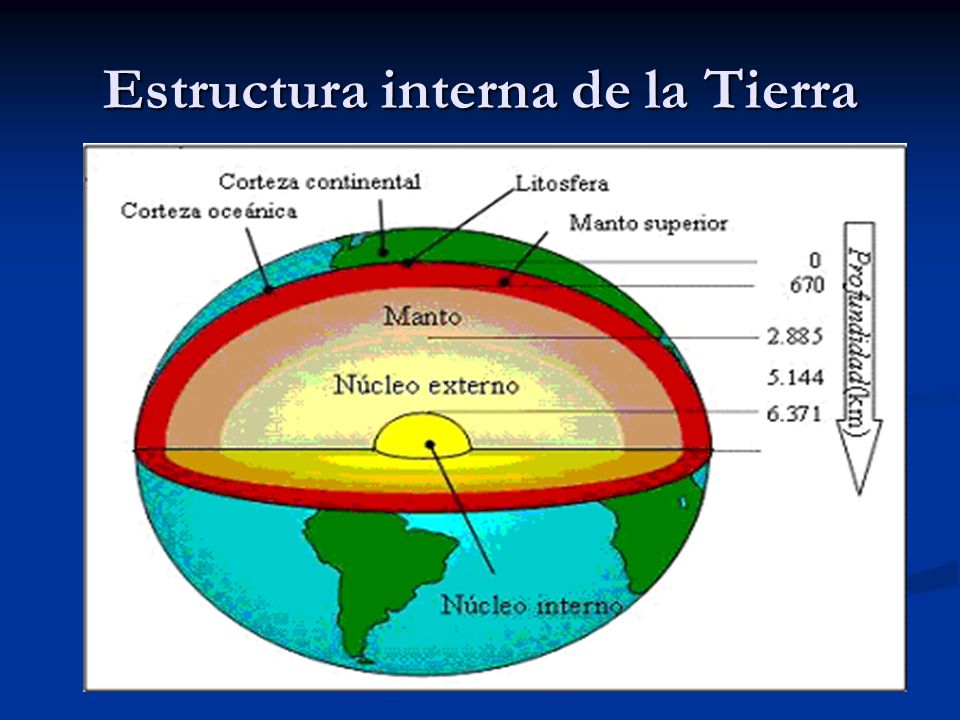 Estructura interna de la Tierra

Corteza continental
Litosfera
Corteza oceánica
Manto superior
Manto
Núcleo externo
Núcleo interno

0
670
2.885
5.144
6.371

Profundidad(km)